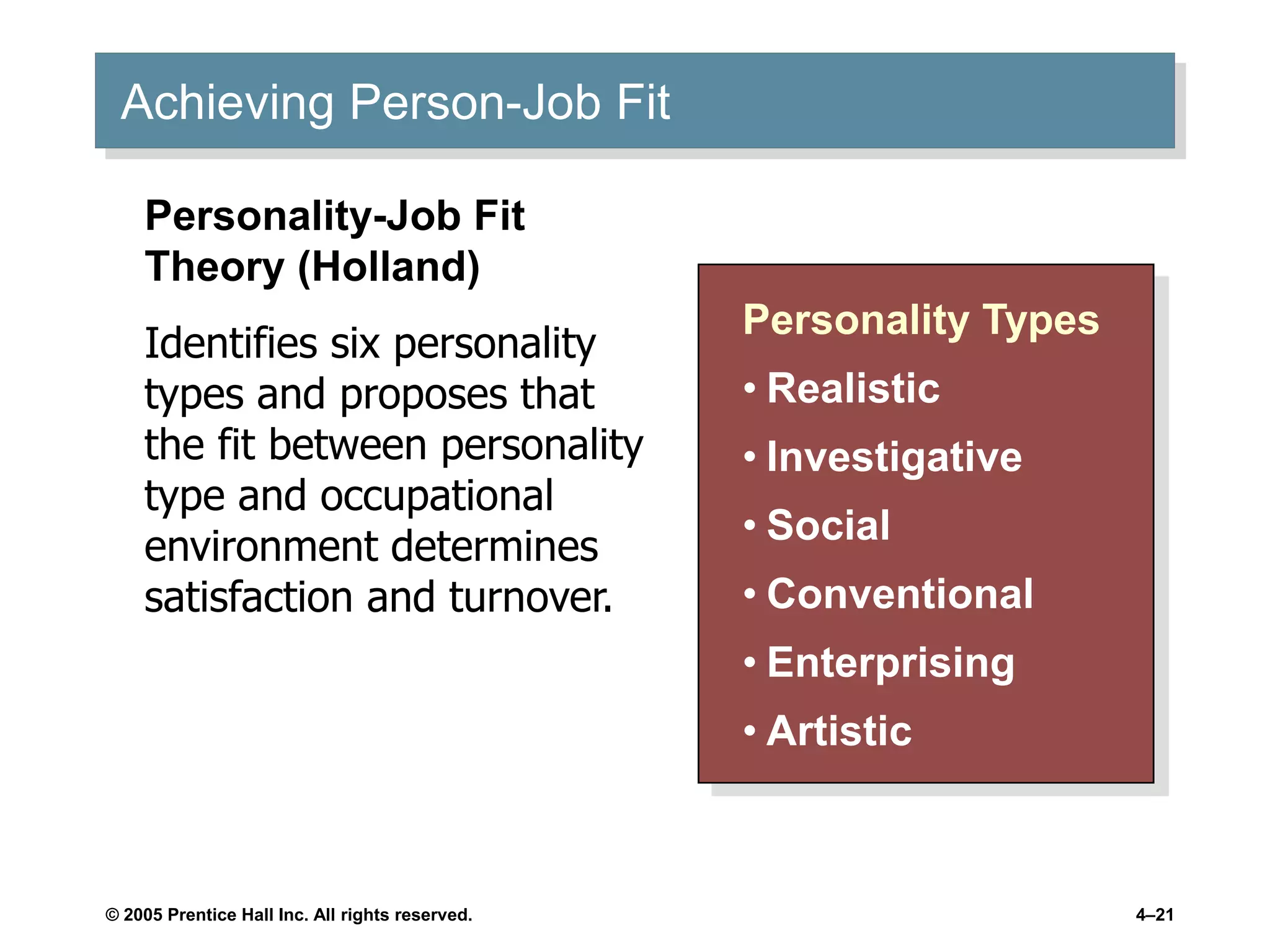 Achieving Person-Job Fit

Personality-Job Fit Theory (Holland)

Identifies six personality types and proposes that the fit between personality type and occupational environment determines satisfaction and turnover.

Personality Types

• Realistic
• Investigative
• Social
• Conventional
• Enterprising
• Artistic

© 2005 Prentice Hall Inc. All rights reserved.

4–21